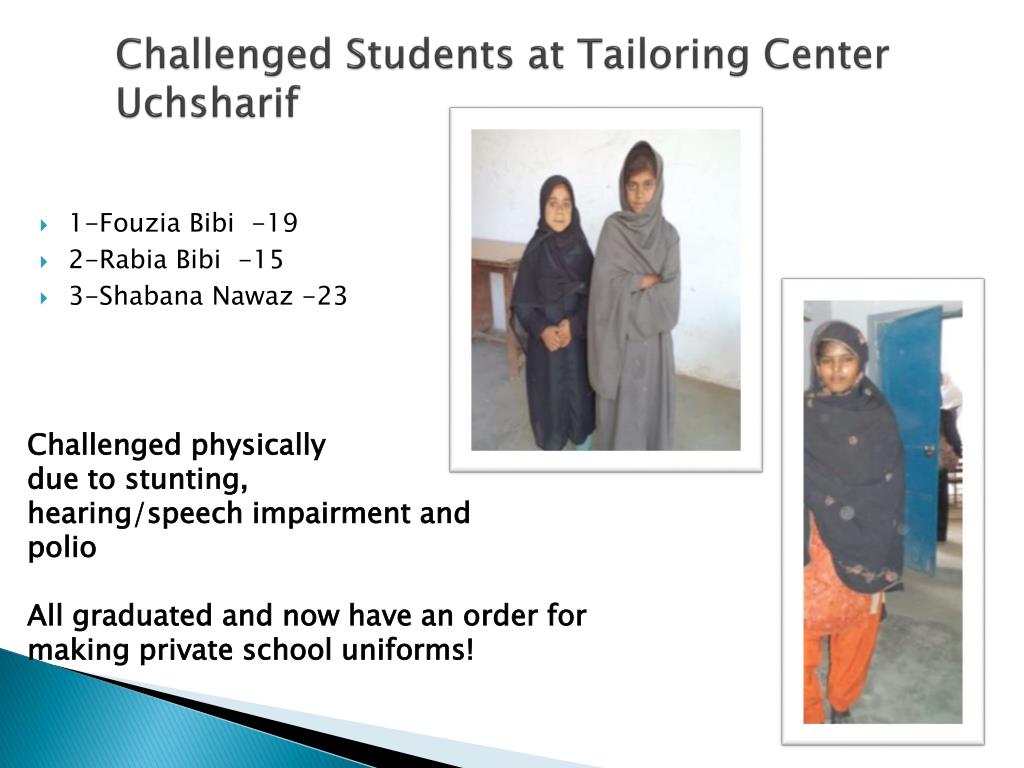 Challenged Students at Tailoring Center Uchsharif

1-Fouzia Bibi -19
2-Rabia Bibi -15
3-Shabana Nawaz -23

Challenged physically due to stunting, hearing/speech impairment and polio

All graduated and now have an order for making private school uniforms!